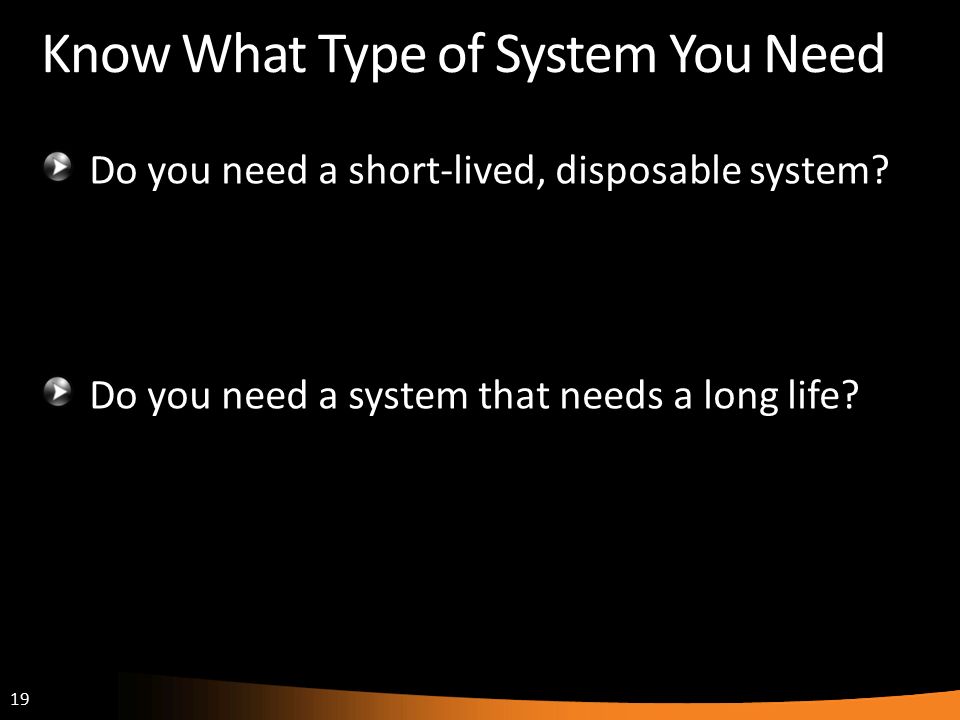 Know What Type of System You Need

Do you need a short-lived, disposable system?

Do you need a system that needs a long life?

19